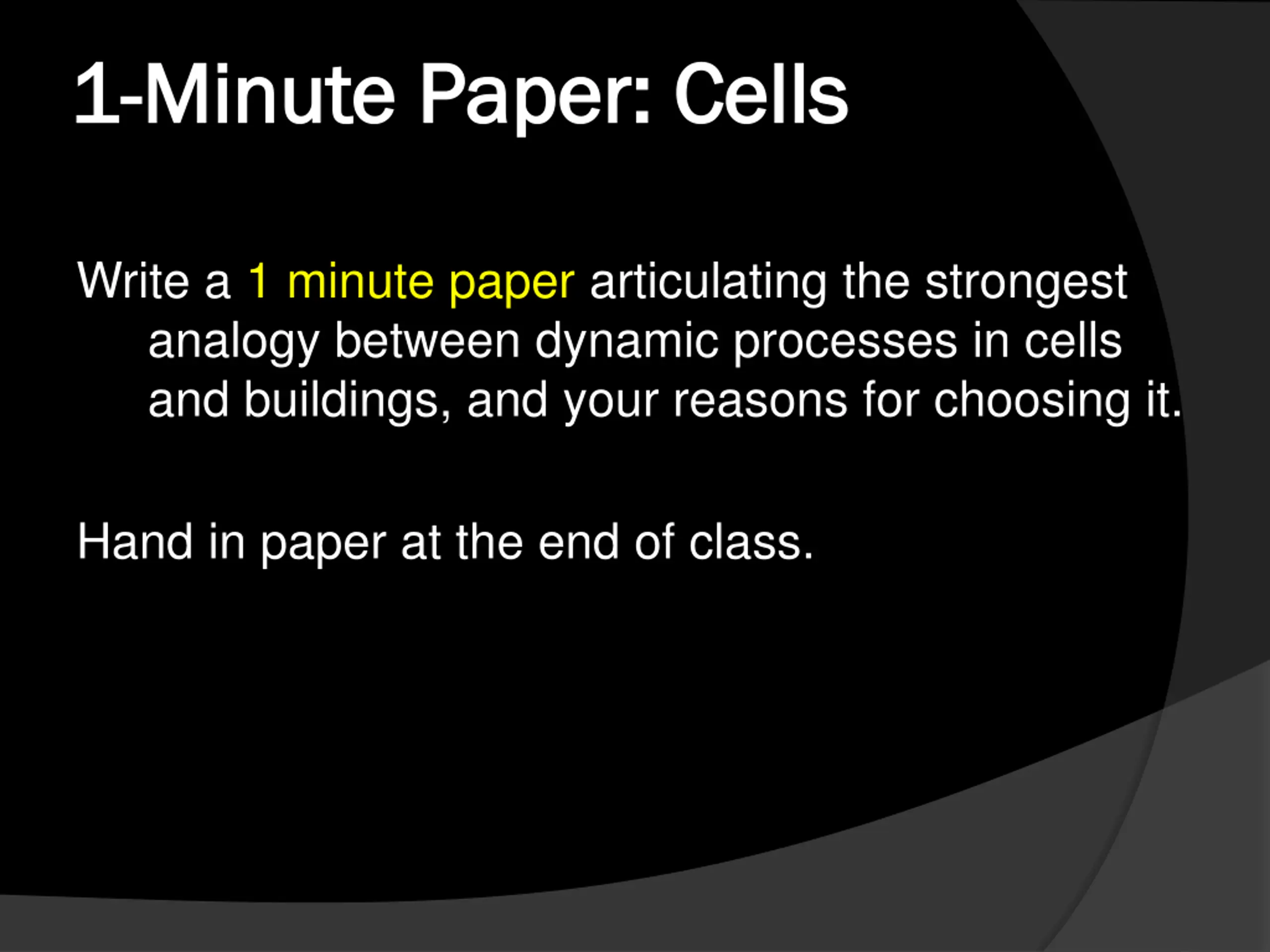 1-Minute Paper: Cells

Write a 1 minute paper articulating the strongest analogy between dynamic processes in cells and buildings, and your reasons for choosing it.

Hand in paper at the end of class.